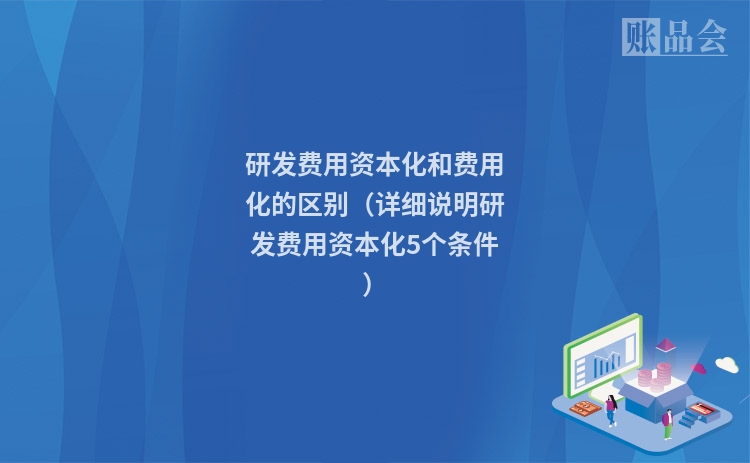 账品会

研发费用资本化和费用化的区别（详细说明研发费用资本化5个条件）